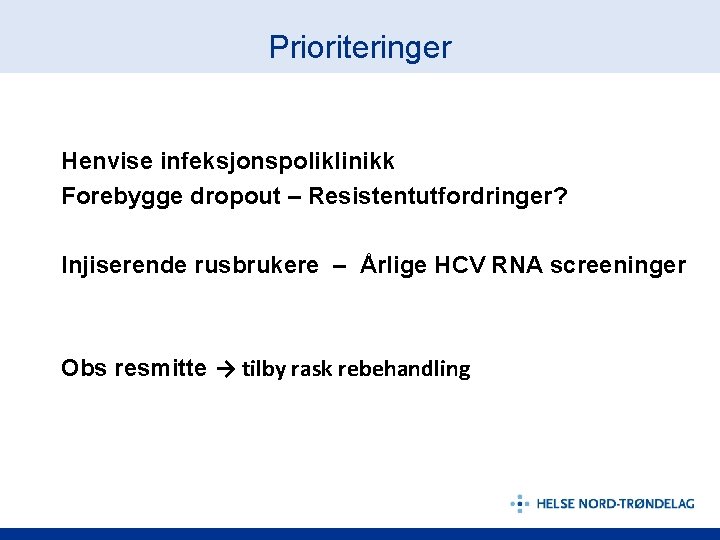 Prioriteringer

Henvise infeksjonspoliklinikk
Forebygge dropout – Resistentutfordringer?

Injiserende rusbrukere – Årlige HCV RNA screeninger

Obs resmitte → tilby rask rebehandling

HELSE NORD-TRØNDELAG